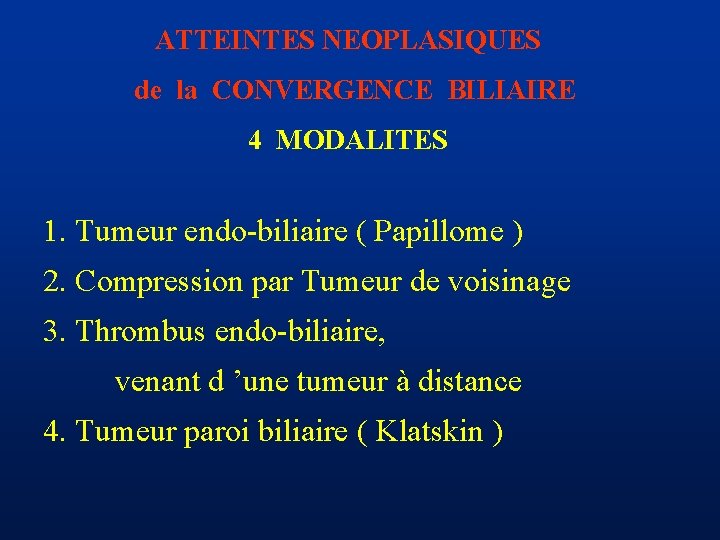 ATTEINTES NEOPLASIQUES
de la CONVERGENCE BILIAIRE
4 MODALITES

1. Tumeur endo-biliaire ( Papillome )
2. Compression par Tumeur de voisinage
3. Thrombus endo-biliaire,
venant d ’une tumeur à distance
4. Tumeur paroi biliaire ( Klatskin )